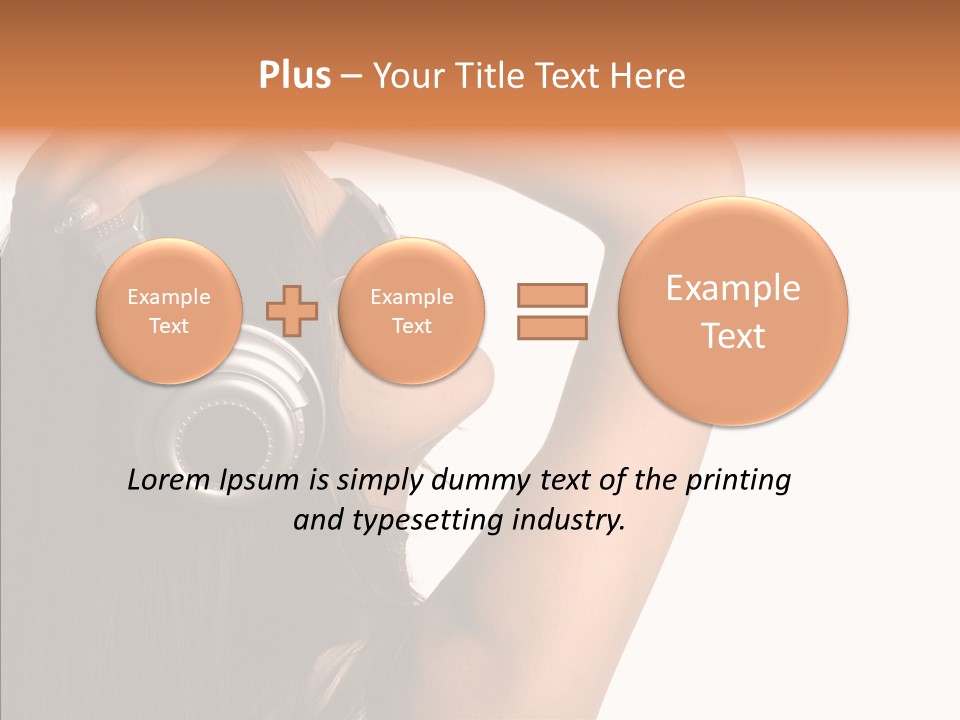 Plus – Your Title Text Here

Example Text

Example Text

Example Text

Lorem Ipsum is simply dummy text of the printing and typesetting industry.